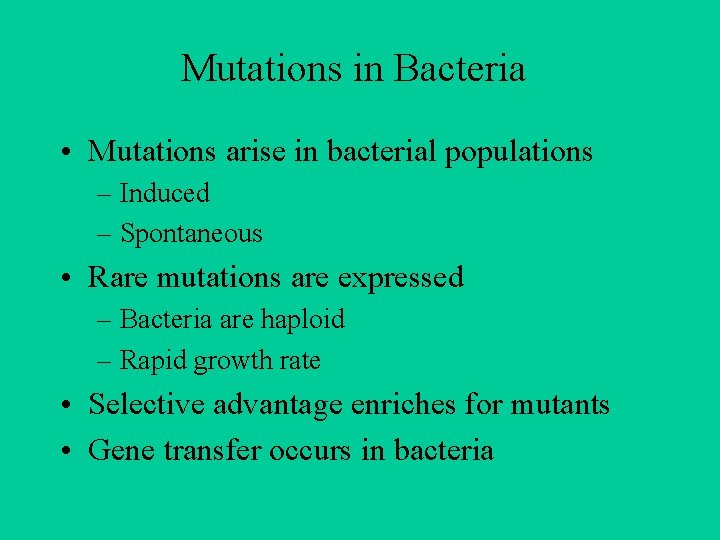 Mutations in Bacteria

• Mutations arise in bacterial populations
  – Induced
  – Spontaneous
• Rare mutations are expressed
  – Bacteria are haploid
  – Rapid growth rate
• Selective advantage enriches for mutants
• Gene transfer occurs in bacteria